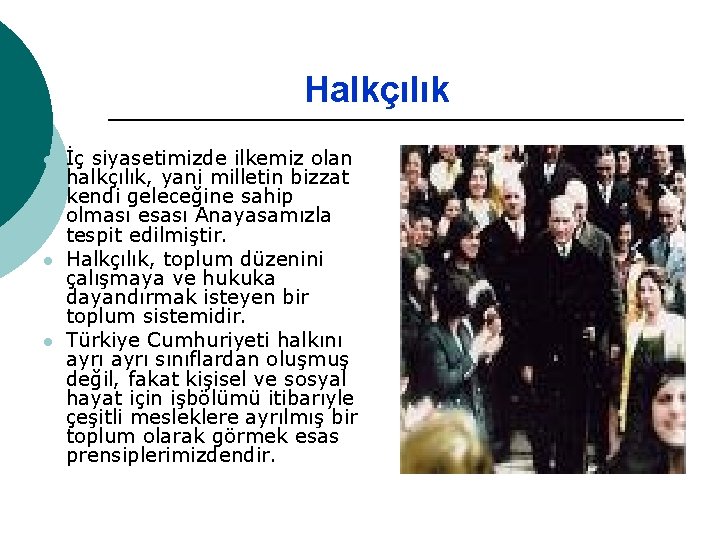 Halkçılık

- İç siyasetimizde ilkemiz olan halkçılık, yani milletin bizzat kendi geleceğine sahip olması esası Anayasamızla tespit edilmiştir.
- Halkçılık, toplum düzenini çalışmaya ve hukuka dayandırmak isteyen bir toplum sistemidir.
- Türkiye Cumhuriyeti halkını ayrı ayrı sınıflardan oluşmuş değil, fakat kişisel ve sosyal hayat için işbölümü itibarıyle çeşitli mesleklere ayrılmış bir toplum olarak görmek esas prensiplerimizdendir.